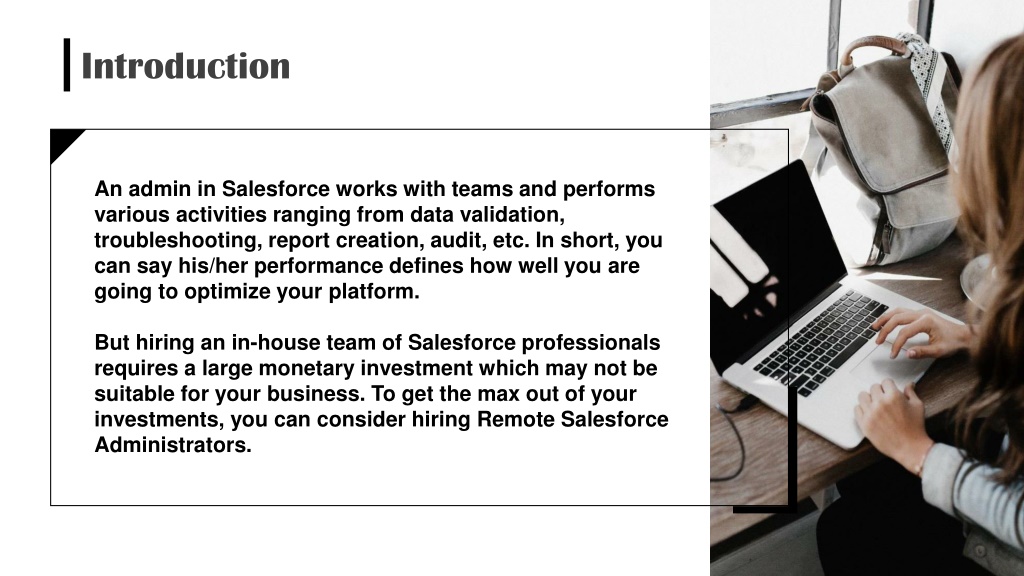 Introduction

An admin in Salesforce works with teams and performs various activities ranging from data validation, troubleshooting, report creation, audit, etc. In short, you can say his/her performance defines how well you are going to optimize your platform.

But hiring an in-house team of Salesforce professionals requires a large monetary investment which may not be suitable for your business. To get the max out of your investments, you can consider hiring Remote Salesforce Administrators.